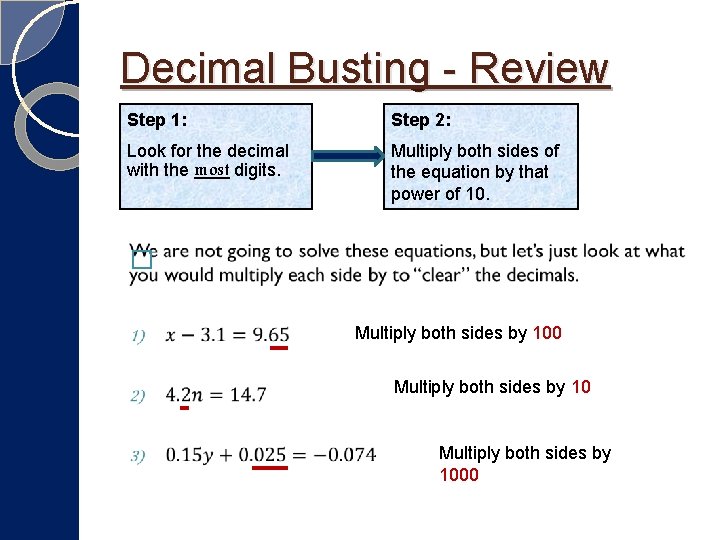 Decimal Busting - Review

Step 1:

Look for the decimal with the most digits.

Step 2:

Multiply both sides of the equation by that power of 10.

We are not going to solve these equations, but let's just look at what you would multiply each side by to "clear" the decimals.

1) $x - 3.1 = 9.65$

Multiply both sides by 100

2) $4.2n = 14.7$

Multiply both sides by 10

3) $0.15y + 0.025 = -0.074$

Multiply both sides by 1000